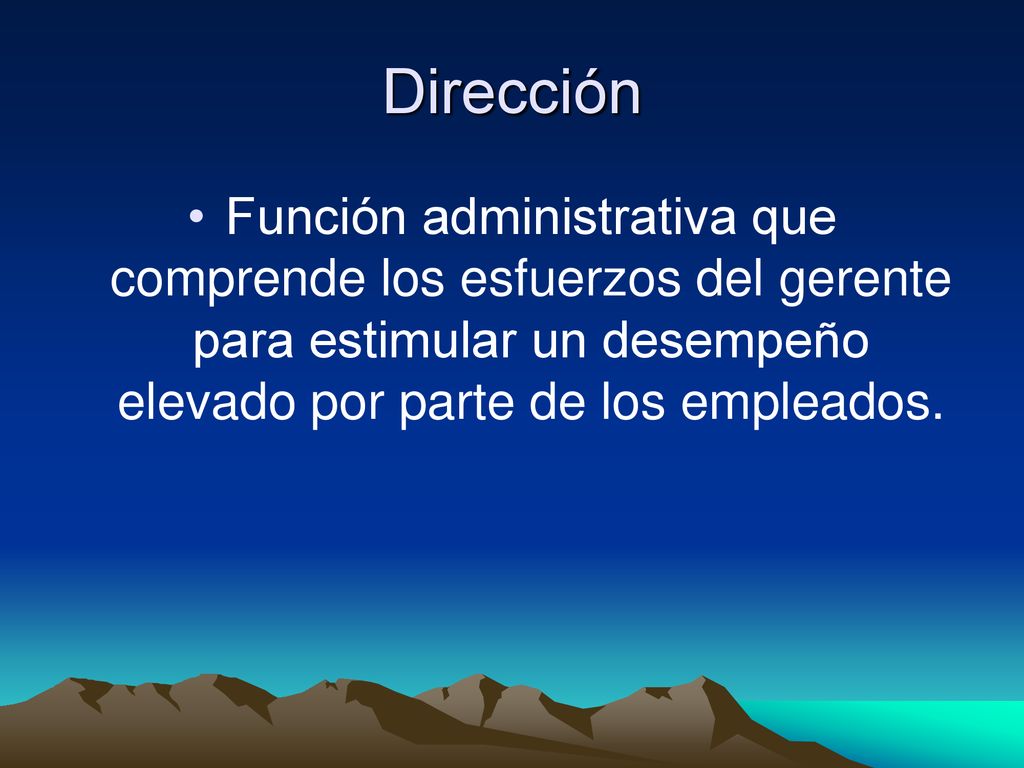 Dirección

• Función administrativa que comprende los esfuerzos del gerente para estimular un desempeño elevado por parte de los empleados.